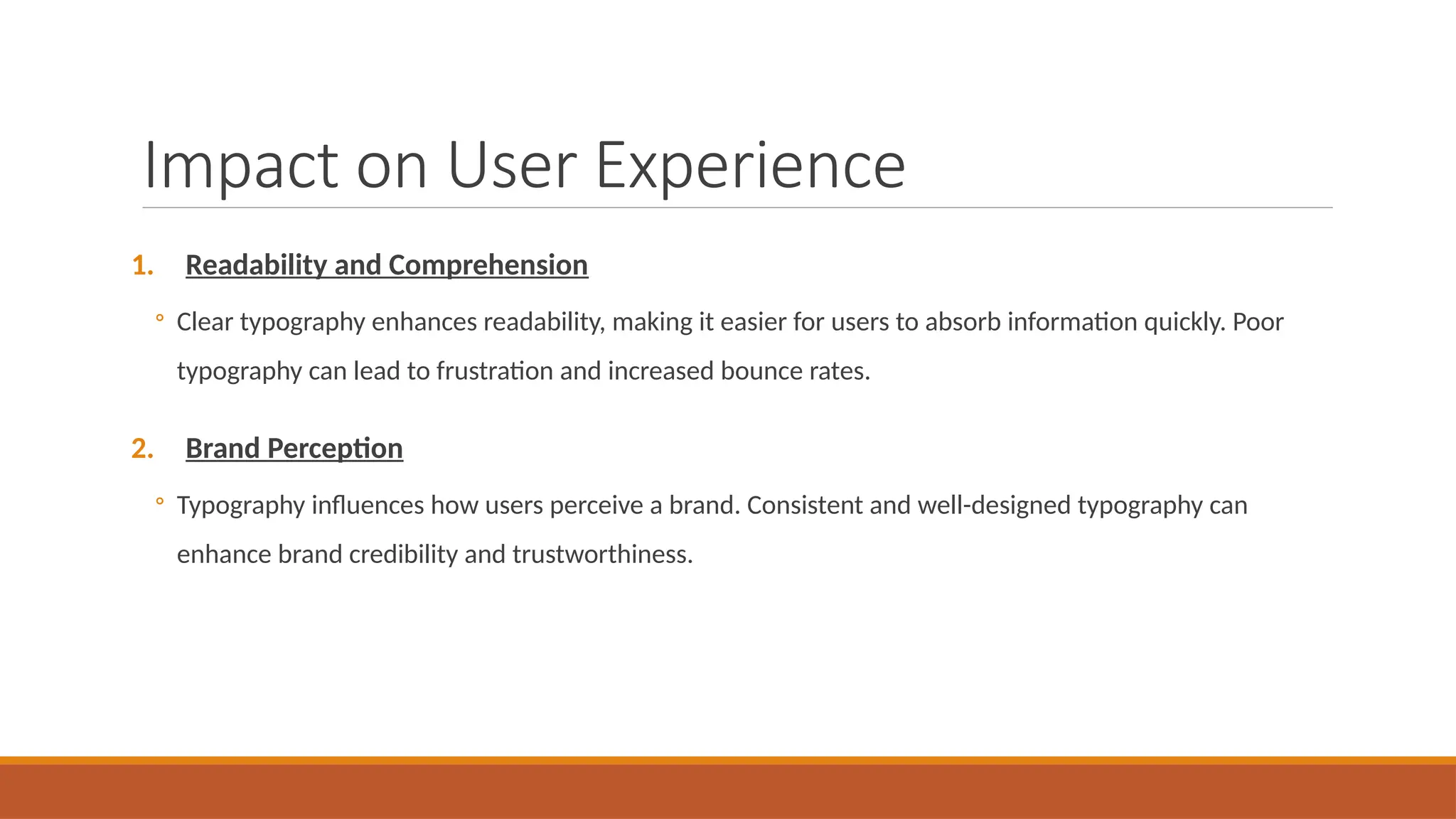 Impact on User Experience

1. Readability and Comprehension

◦ Clear typography enhances readability, making it easier for users to absorb information quickly. Poor typography can lead to frustration and increased bounce rates.

2. Brand Perception

◦ Typography influences how users perceive a brand. Consistent and well-designed typography can enhance brand credibility and trustworthiness.